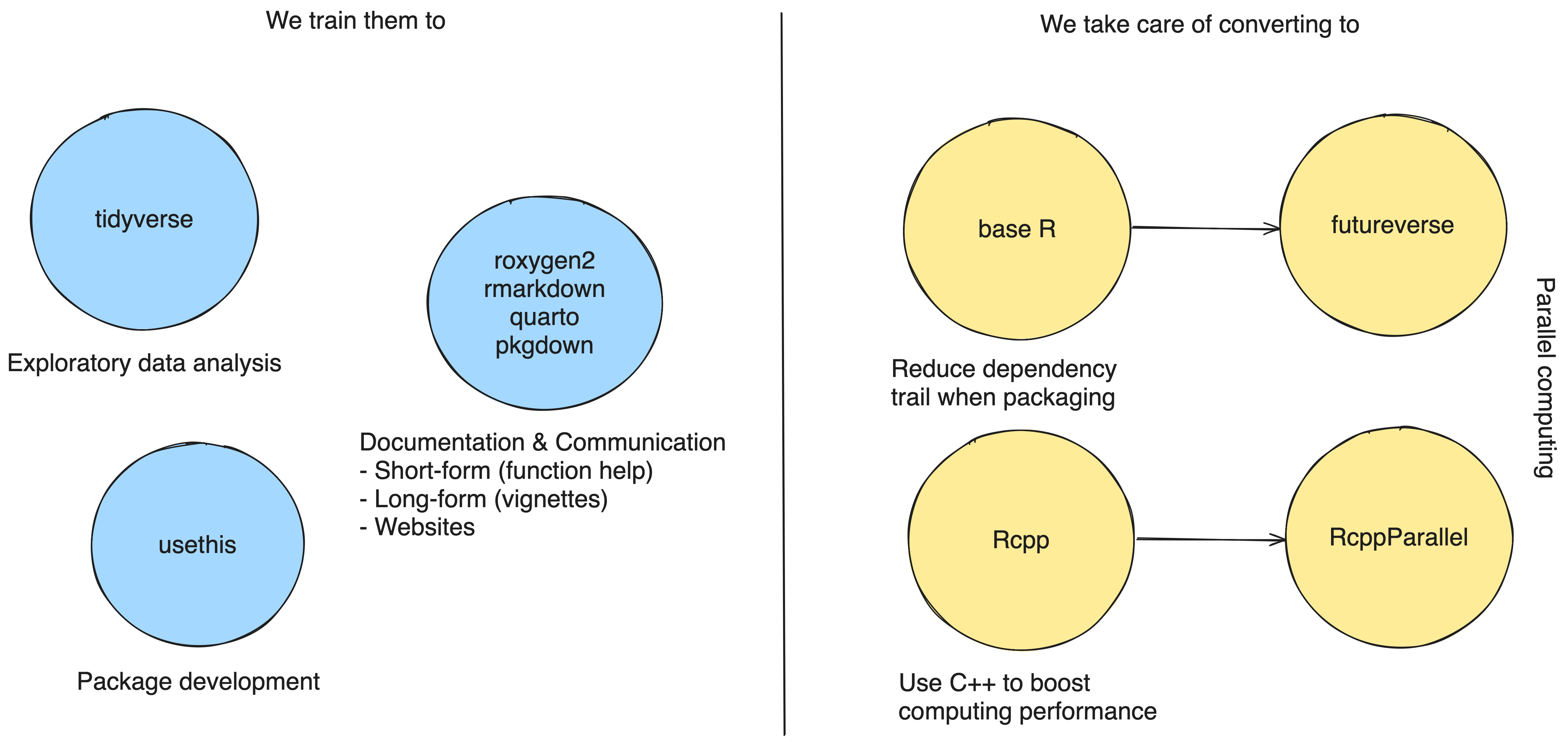 We train them to

tidyverse

Exploratory data analysis

roxygen2
rmarkdown
quarto
pkgdown

Documentation & Communication
- Short-form (function help)
- Long-form (vignettes)
- Websites

usethis

Package development

We take care of converting to

base R

futureverse

Reduce dependency trail when packaging

Rcpp

RcppParallel

Use C++ to boost computing performance

Parallel computing